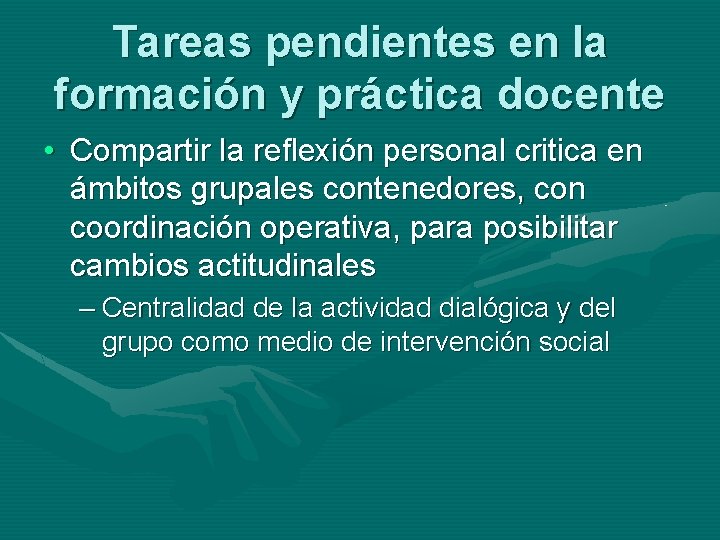 Tareas pendientes en la formación y práctica docente

• Compartir la reflexión personal critica en ámbitos grupales contenedores, con coordinación operativa, para posibilitar cambios actitudinales

– Centralidad de la actividad dialógica y del grupo como medio de intervención social